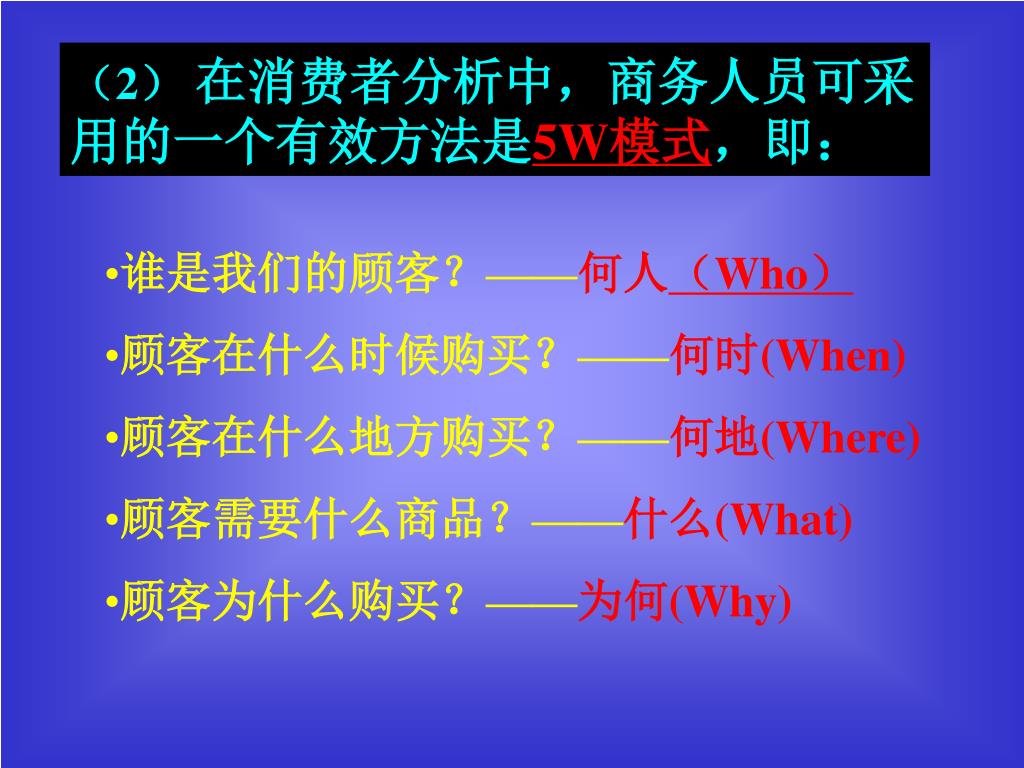 （2）在消费者分析中，商务人员可采用的一个有效方法是5W模式，即：

•谁是我们的顾客？——何人（Who）

•顾客在什么时候购买？——何时(When)

•顾客在什么地方购买？——何地(Where)

•顾客需要什么商品？——什么(What)

•顾客为什么购买？——为何(Why)